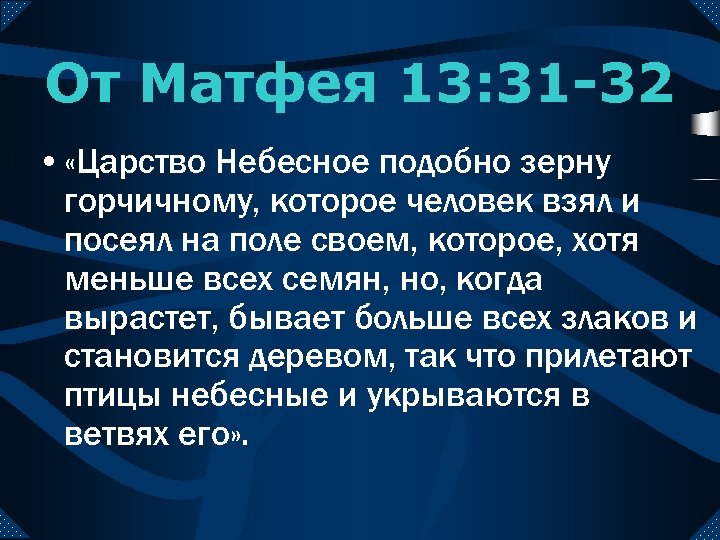 От Матфея 13:31-32

• «Царство Небесное подобно зерну горчичному, которое человек взял и посеял на поле своем, которое, хотя меньше всех семян, но, когда вырастет, бывает больше всех злаков и становится деревом, так что прилетают птицы небесные и укрываются в ветвях его».